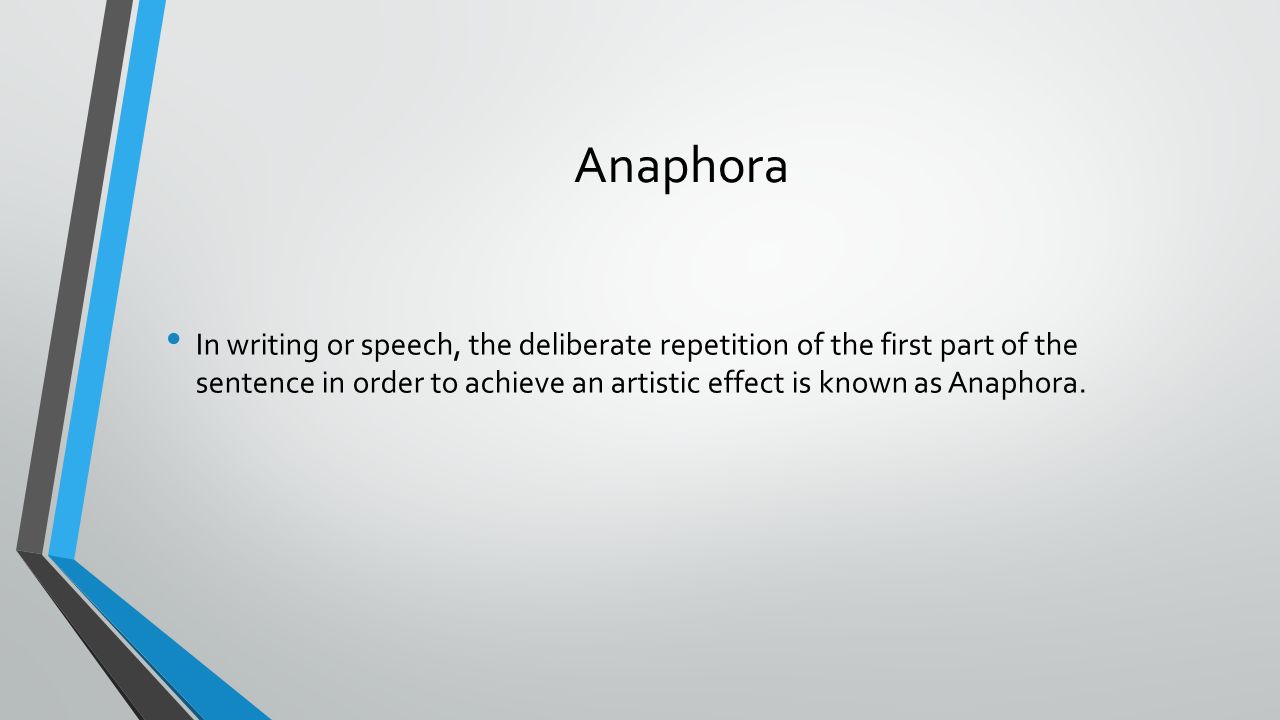 Anaphora

• In writing or speech, the deliberate repetition of the first part of the sentence in order to achieve an artistic effect is known as Anaphora.